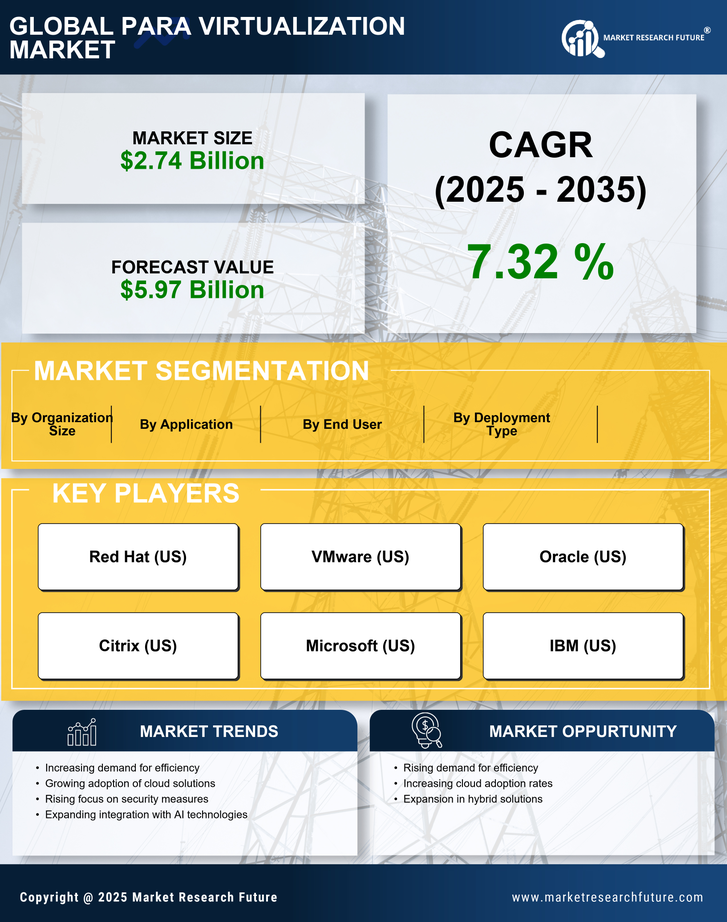 GLOBAL PARA VIRTUALIZATION MARKET

MARKET RESEARCH FUTURE®

MARKET SIZE
$2.74 Billion

FORECAST VALUE
$5.97 Billion

CAGR
(2025 - 2035)

7.32 %

MARKET SEGMENTATION

By Organization Size

By Application

By End User

By Deployment Type

KEY PLAYERS

Red Hat (US)

VMware (US)

Oracle (US)

Citrix (US)

Microsoft (US)

IBM (US)

MARKET TRENDS

• Increasing demand for efficiency
• Growing adoption of cloud solutions
• Rising focus on security measures
• Expanding integration with AI technologies

MARKET OPPURTUNITY

• Rising demand for efficiency
• Increasing cloud adoption rates
• Expansion in hybrid solutions

Copyright @ 2025 Market Research Future

www.marketresearchfuture.com